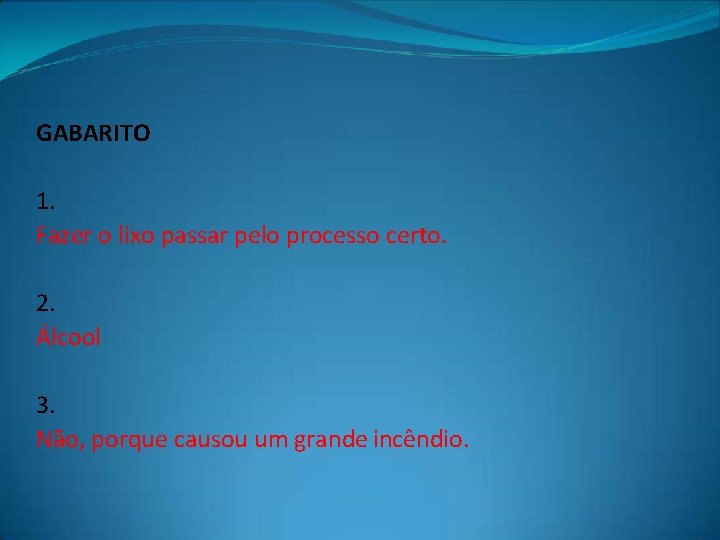 GABARITO

1.
Fazer o lixo passar pelo processo certo.

2.
Álcool

3.
Não, porque causou um grande incêndio.